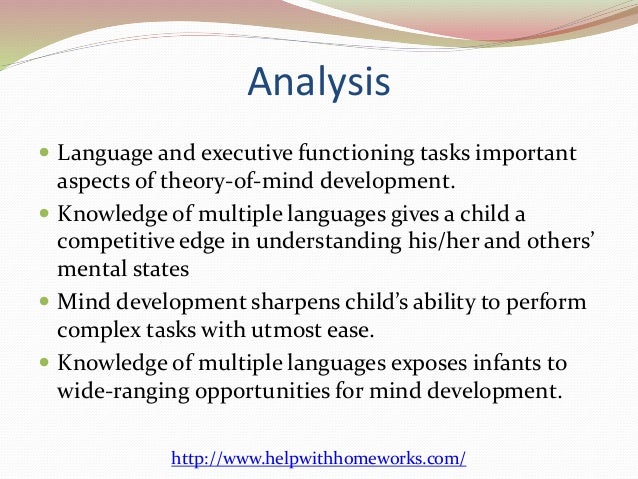 Analysis

- Language and executive functioning tasks important aspects of theory-of-mind development.
- Knowledge of multiple languages gives a child a competitive edge in understanding his/her and others' mental states
- Mind development sharpens child's ability to perform complex tasks with utmost ease.
- Knowledge of multiple languages exposes infants to wide-ranging opportunities for mind development.

http://www.helpwithhomeworks.com/